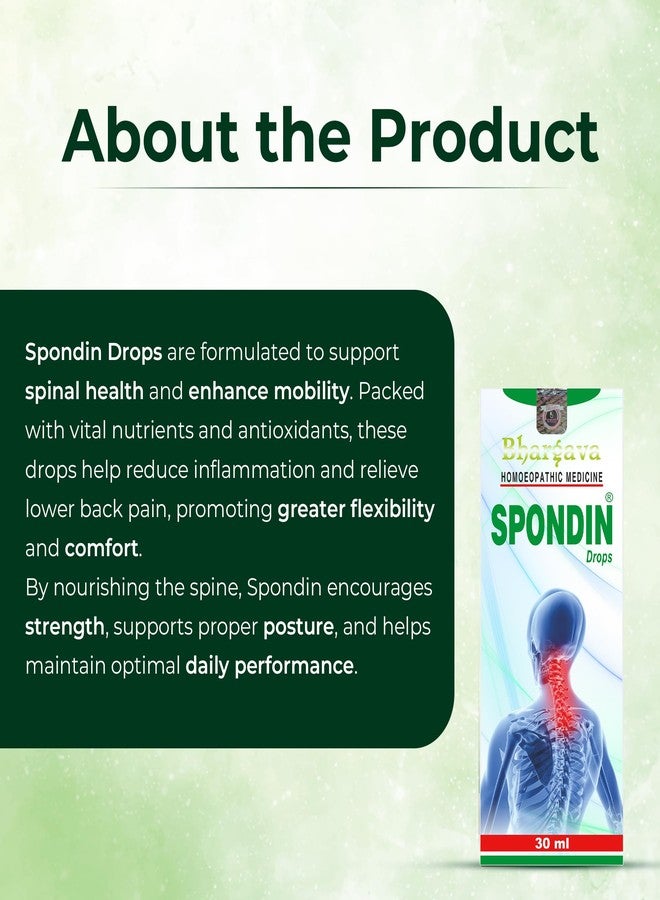 About the Product

Spondin Drops are formulated to support spinal health and enhance mobility. Packed with vital nutrients and antioxidants, these drops help reduce inflammation and relieve lower back pain, promoting greater flexibility and comfort.
By nourishing the spine, Spondin encourages strength, supports proper posture, and helps maintain optimal daily performance.

Bhargava
HOMOEOPATHIC MEDICINE
SPONDIN®
Drops
30 ml